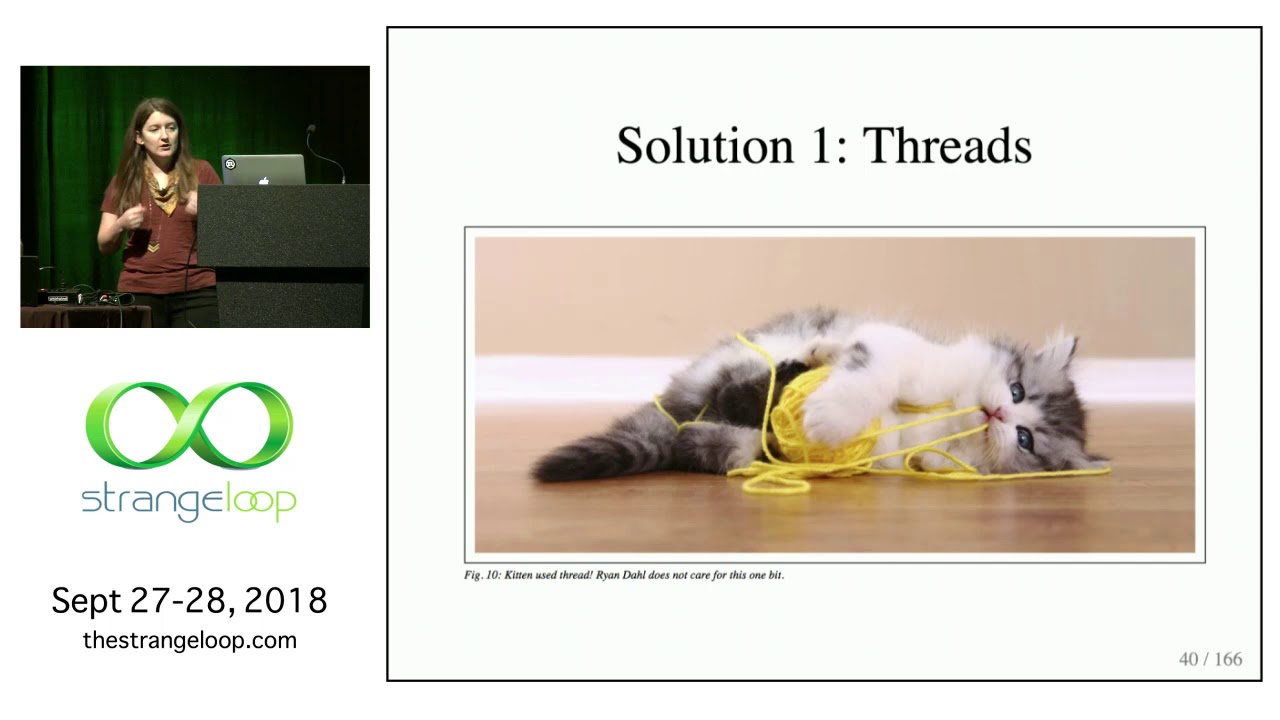 strangeloop

Sept 27-28, 2018
thestrangeloop.com

Solution 1: Threads

Fig. 10: Kitten used thread! Ryan Dahl does not care for this one bit.

40 / 166